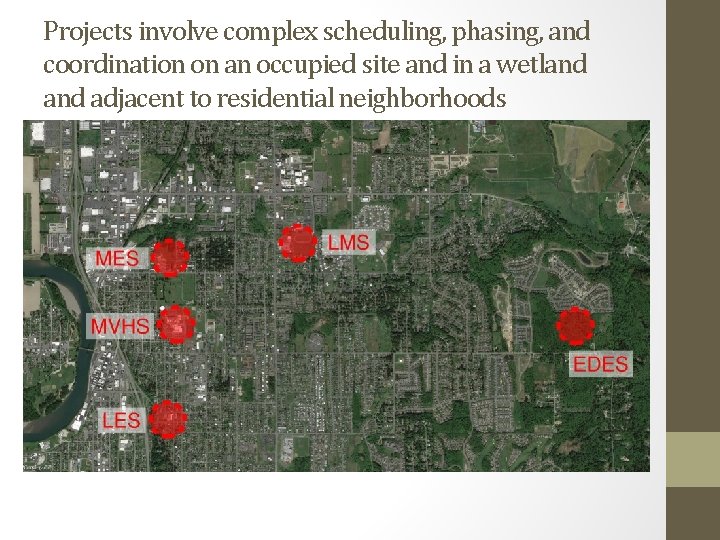 Projects involve complex scheduling, phasing, and coordination on an occupied site and in a wetland and adjacent to residential neighborhoods

MES

LMS

MVHS

EDES

LES